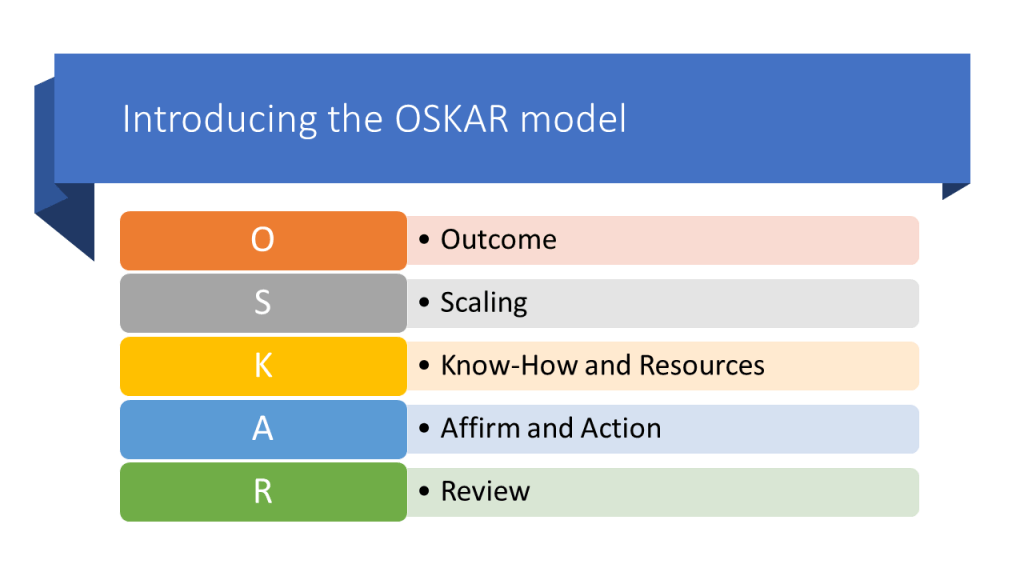 Introducing the OSKAR model

O
• Outcome

S
• Scaling

K
• Know-How and Resources

A
• Affirm and Action

R
• Review